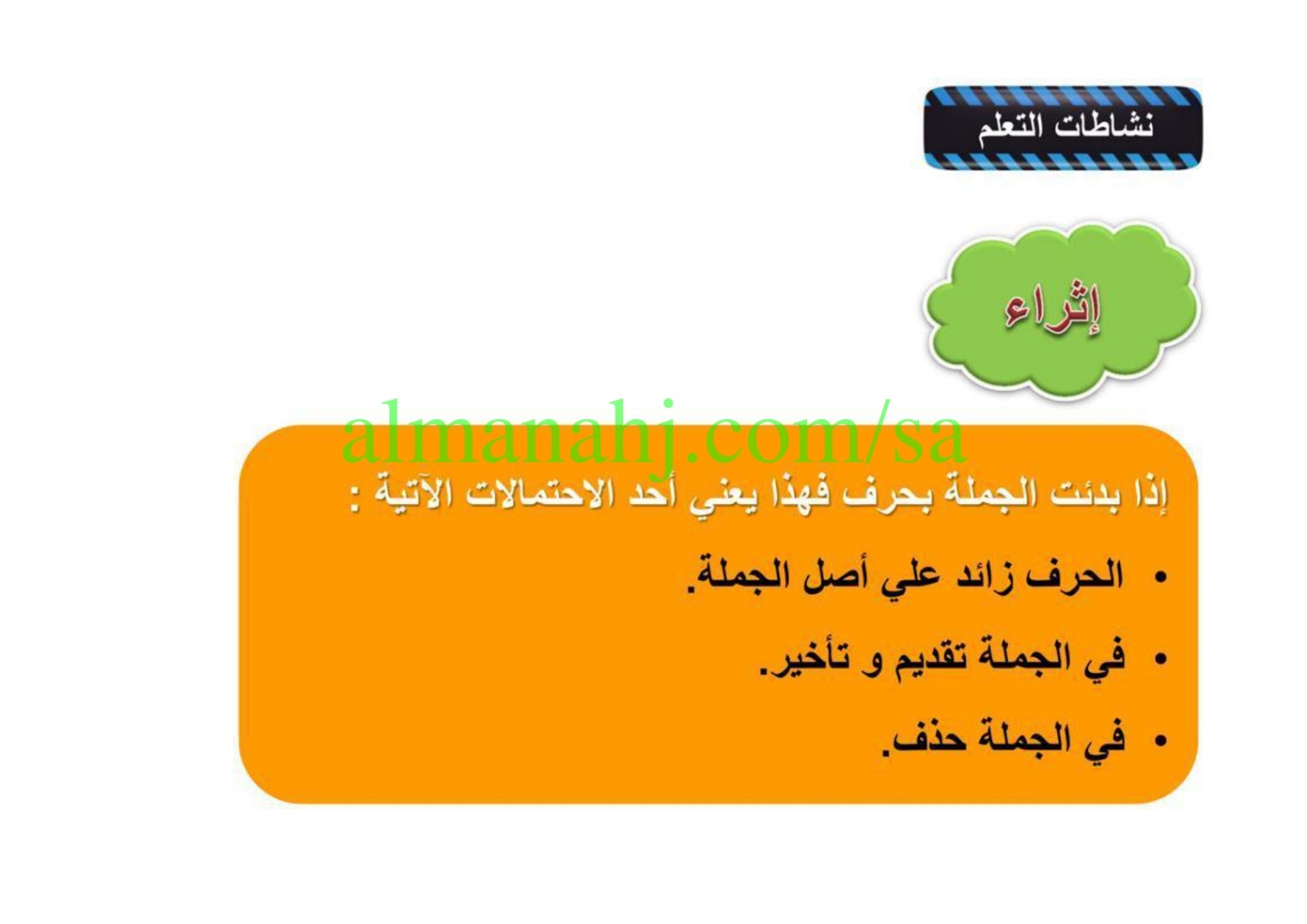 نشاطات التعلم

إثراء

almanahj.com/sa

إذا بدئت الجملة بحرف فهذا يعني أحد الاحتمالات الآتية :

• الحرف زائد علي أصل الجملة.

• في الجملة تقديم و تأخير.

• في الجملة حذف.